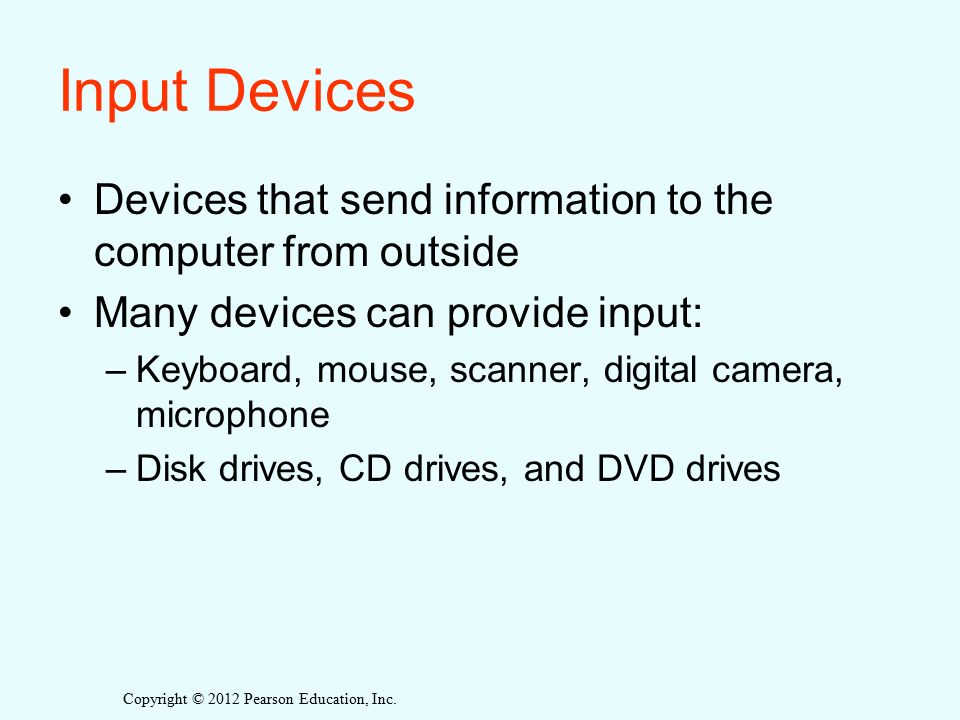 Input Devices

• Devices that send information to the computer from outside
• Many devices can provide input:
– Keyboard, mouse, scanner, digital camera, microphone
– Disk drives, CD drives, and DVD drives

Copyright © 2012 Pearson Education, Inc.